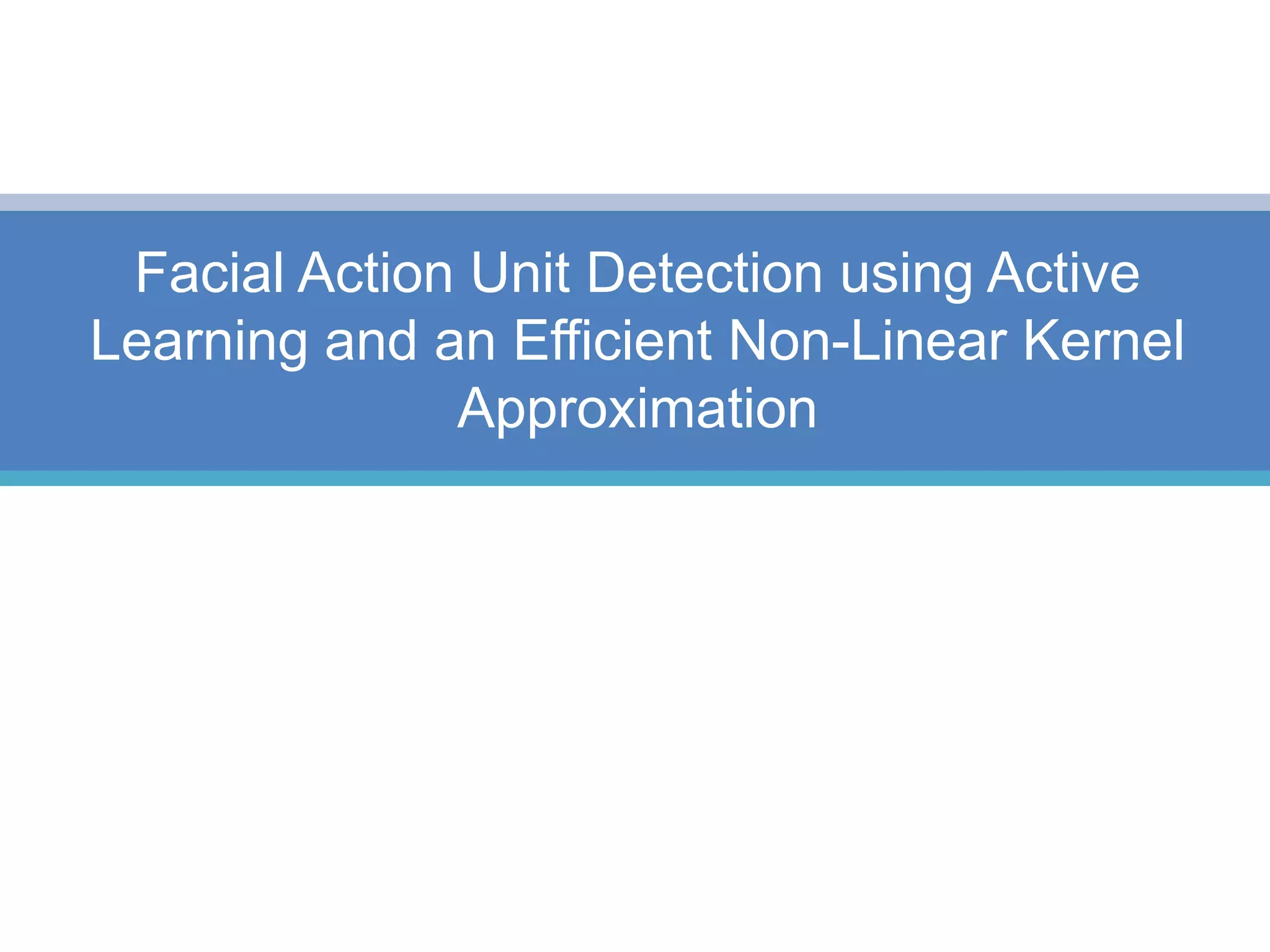 Facial Action Unit Detection using Active Learning and an Efficient Non-Linear Kernel Approximation